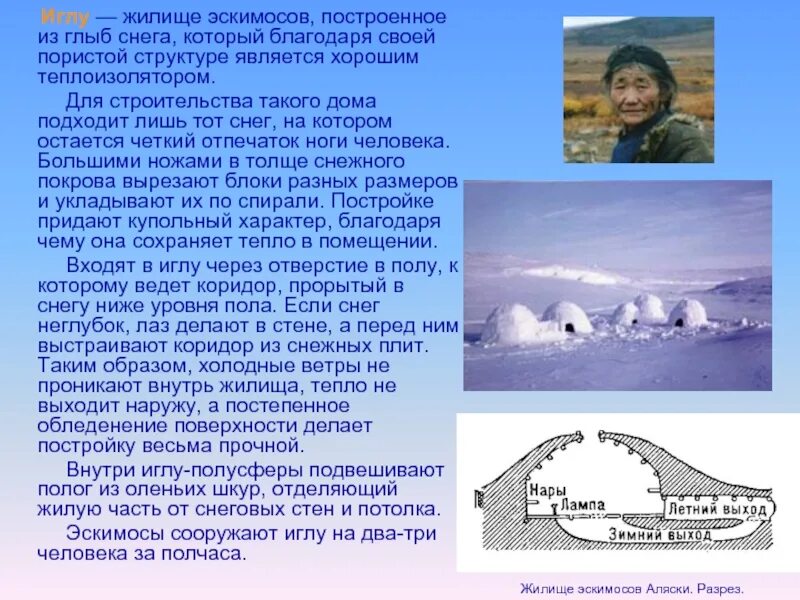 Иглу — жилище эскимосов, построенное из глыб снега, который благодаря своей пористой структуре является хорошим теплоизолятором.

Для строительства такого дома подходит лишь тот снег, на котором остается четкий отпечаток ноги человека. Большими ножами в толще снежного покрова вырезают блоки разных размеров и укладывают их по спирали. Постройке придают купольный характер, благодаря чему она сохраняет тепло в помещении.

Входят в иглу через отверстие в полу, к которому ведет коридор, прорытый в снегу ниже уровня пола. Если снег неглубок, лаз делают в стене, а перед ним выстраивают коридор из снежных плит. Таким образом, холодные ветры не проникают внутрь жилища, тепло не выходит наружу, а постепенное обледенение поверхности делает постройку весьма прочной.

Внутри иглу-полусферы подвешивают полог из оленьих шкур, отделяющий жилую часть от снеговых стен и потолка.

Эскимосы сооружают иглу на два-три человека за полчаса.

Нары
Лампа
Летний выход
Зимний выход

Жилище эскимосов Аляски. Разрез.